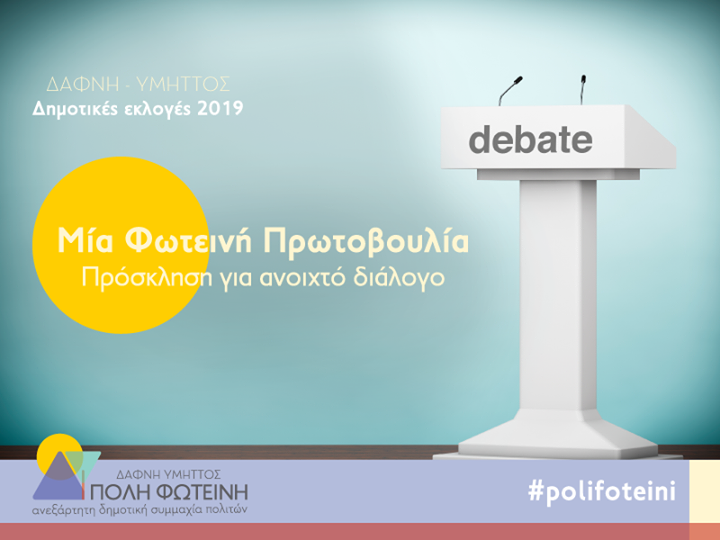 ΔΑΦΝΗ - ΥΜΗΤΤΟΣ
Δημοτικές εκλογές 2019

debate

Μία Φωτεινή Πρωτοβουλία
Πρόσκληση για ανοιχτό διάλογο

ΔΑΦΝΗ ΥΜΗΤΤΟΣ
ΠΟΛΗ ΦΩΤΕΙΝΗ
ανεξάρτητη δημοτική συμμαχία πολιτών

#polifoteini